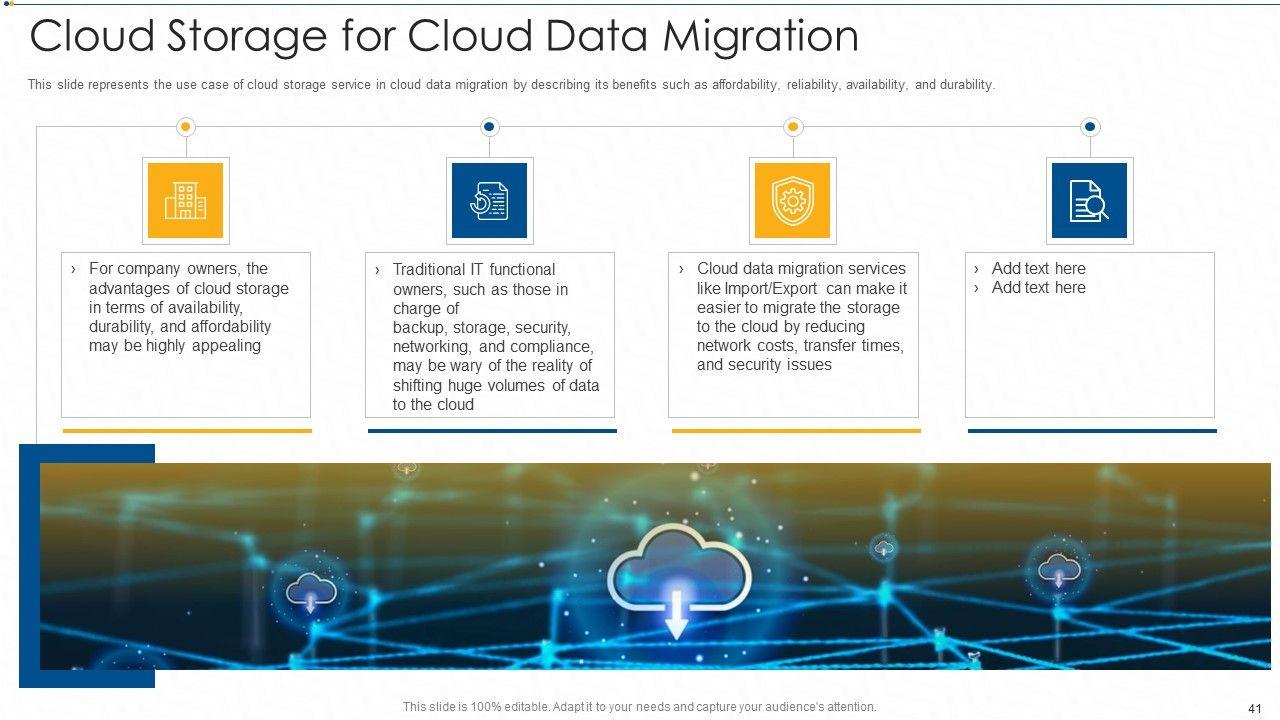 Cloud Storage for Cloud Data Migration

This slide represents the use case of cloud storage service in cloud data migration by describing its benefits such as affordability, reliability, availability, and durability.

› For company owners, the advantages of cloud storage in terms of availability, durability, and affordability may be highly appealing

› Traditional IT functional owners, such as those in charge of backup, storage, security, networking, and compliance, may be wary of the reality of shifting huge volumes of data to the cloud

› Cloud data migration services like Import/Export can make it easier to migrate the storage to the cloud by reducing network costs, transfer times, and security issues

› Add text here
› Add text here

This slide is 100% editable. Adapt it to your needs and capture your audience's attention.

41